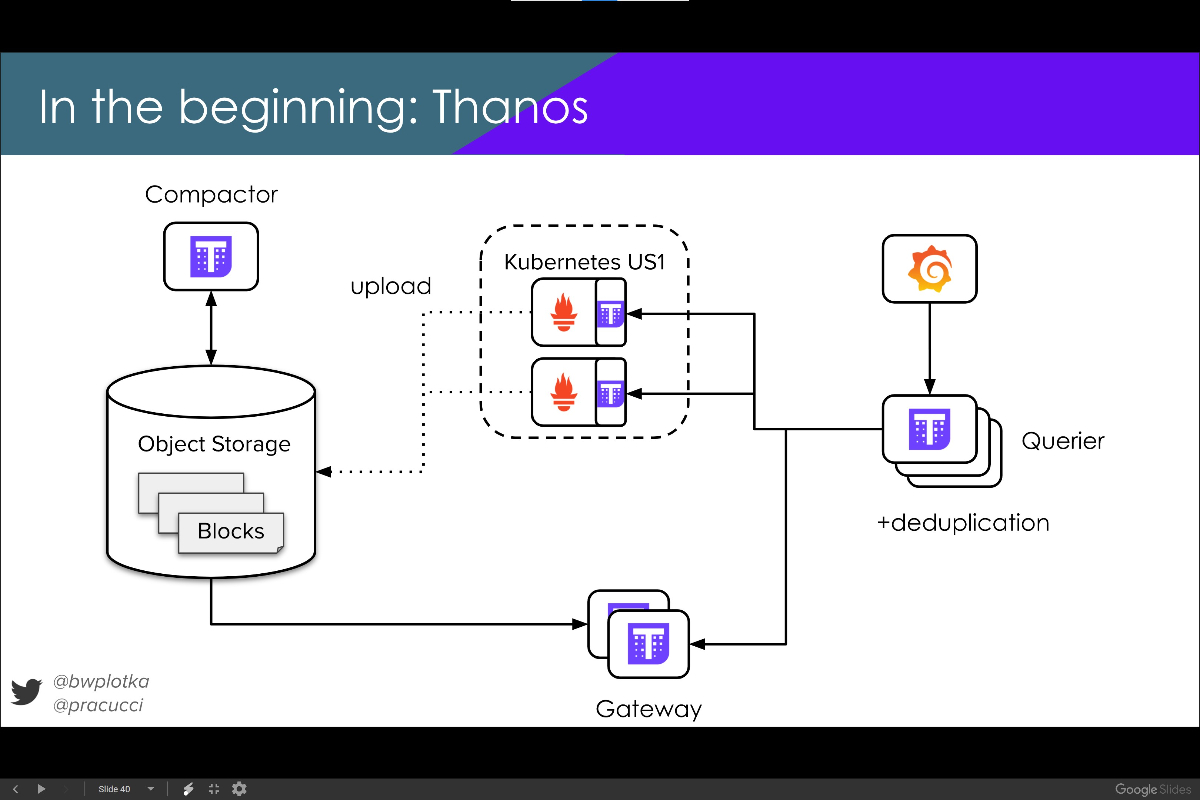 In the beginning: Thanos

Compactor

upload

Kubernetes US1

Object Storage

Blocks

Querier

+deduplication

Gateway

@bwplotka
@pracucci

Slide 40

Google Slides